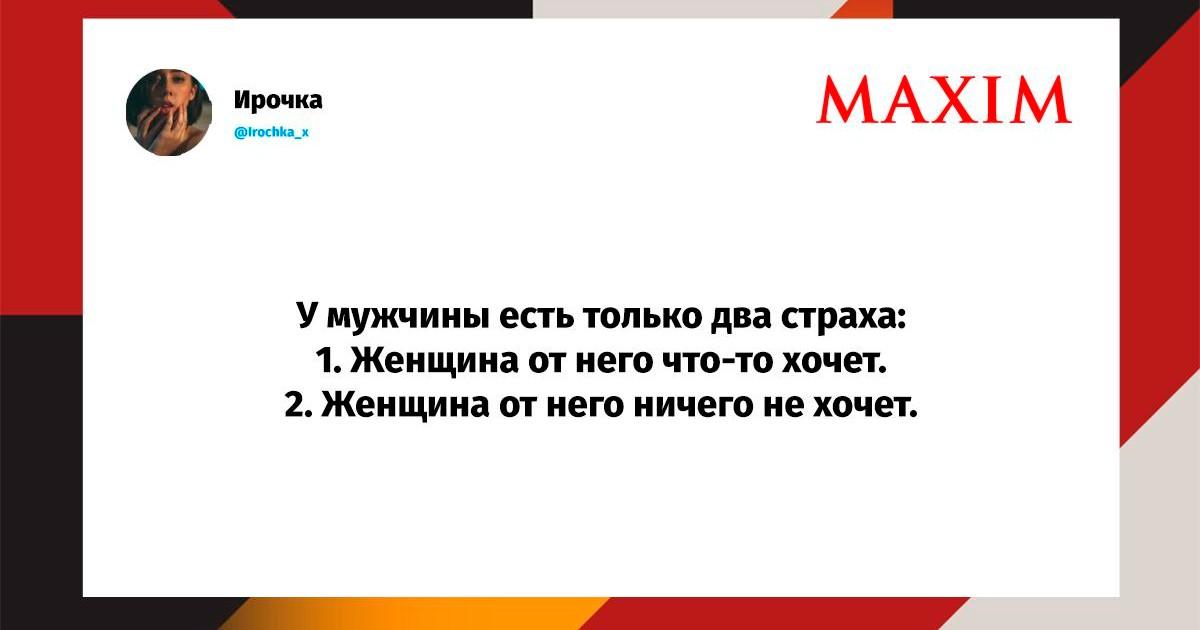 Ирочка
@Irochka_x

MAXIM

У мужчины есть только два страха:
1. Женщина от него что-то хочет.
2. Женщина от него ничего не хочет.